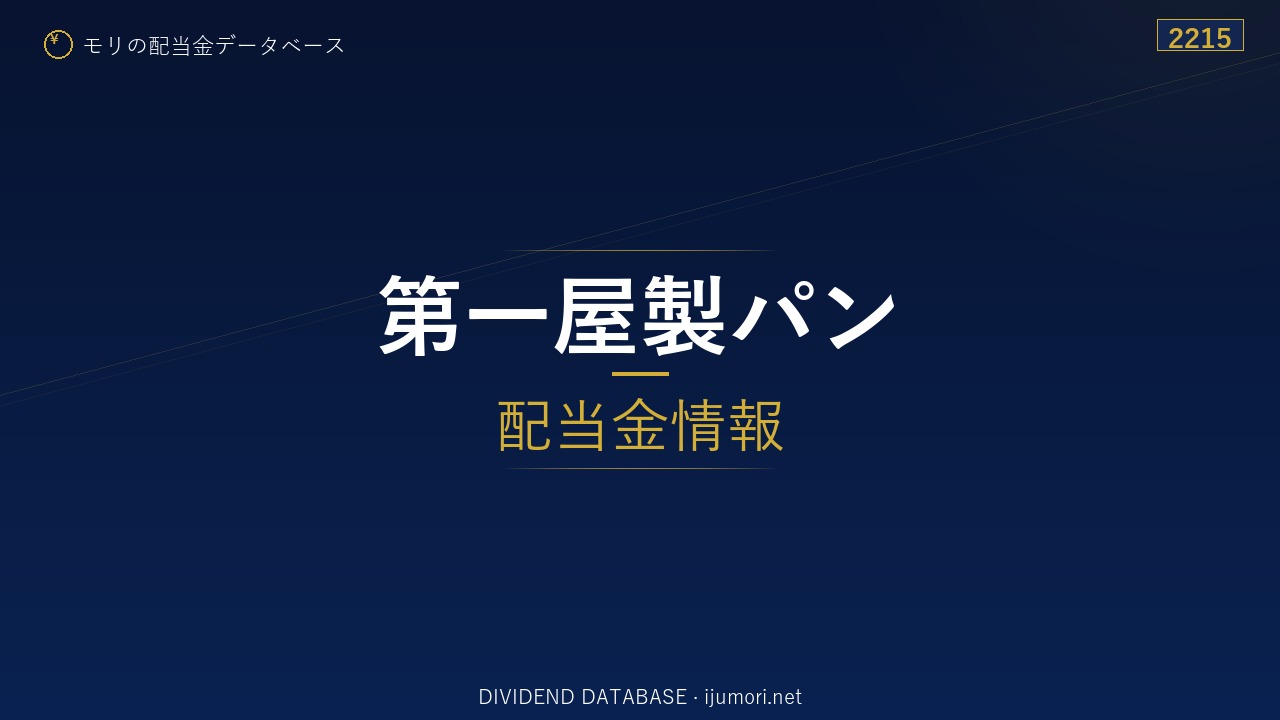 ¥ モリの配当金データベース

2215

第一屋製パン

配当金情報

DIVIDEND DATABASE · ijumori.net